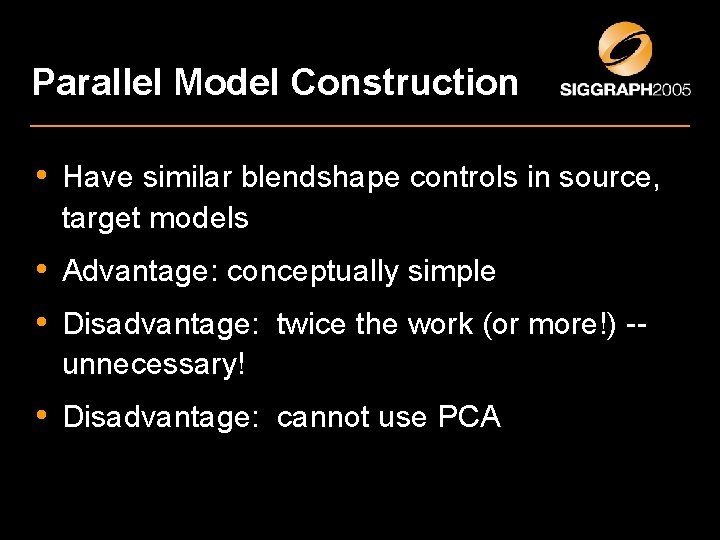 Parallel Model Construction

SIGGRAPH2005

• Have similar blendshape controls in source, target models

• Advantage: conceptually simple

• Disadvantage: twice the work (or more!) -- unnecessary!

• Disadvantage: cannot use PCA